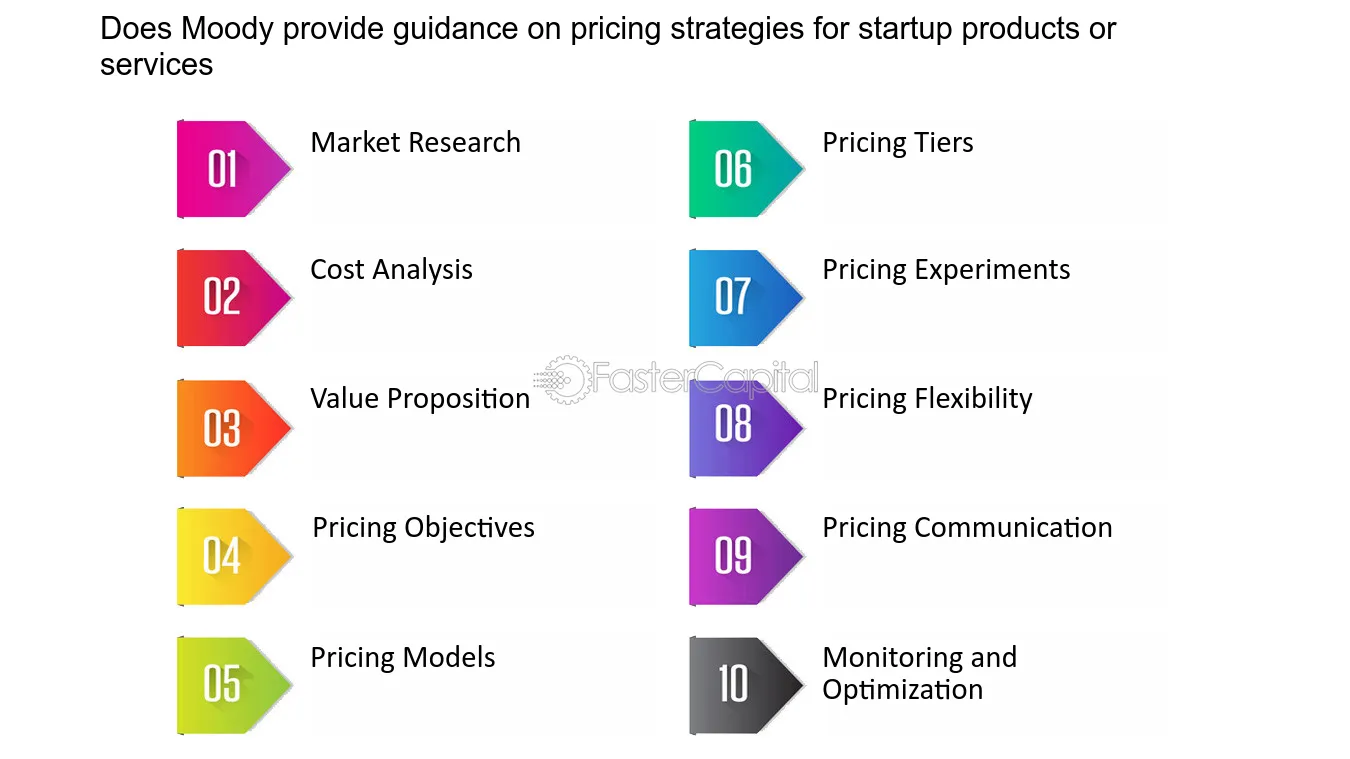 Does Moody provide guidance on pricing strategies for startup products or services

01
Market Research

02
Cost Analysis

03
Value Proposition

04
Pricing Objectives

05
Pricing Models

06
Pricing Tiers

07
Pricing Experiments

08
Pricing Flexibility

09
Pricing Communication

10
Monitoring and Optimization

FasterCapital